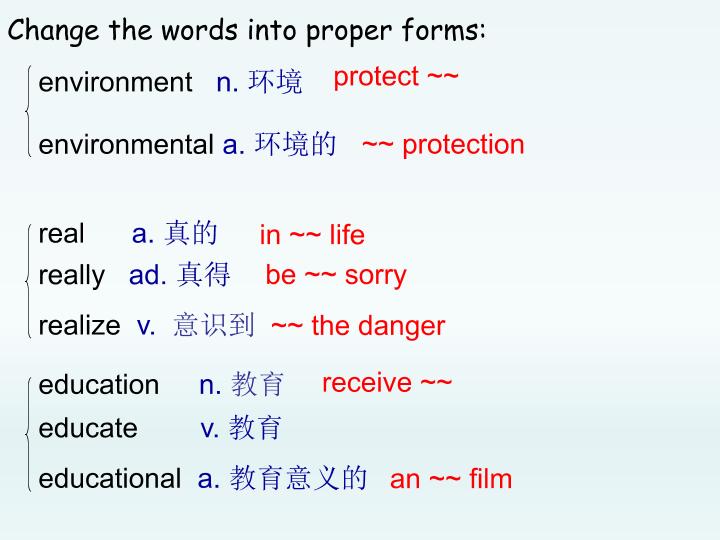 Change the words into proper forms:

environment n. 环境 protect ~~

environmental a. 环境的 ~~ protection

real a. 真的 in ~~ life

really ad. 真得 be ~~ sorry

realize v. 意识到 ~~ the danger

education n. 教育 receive ~~

educate v. 教育

educational a. 教育意义的 an ~~ film